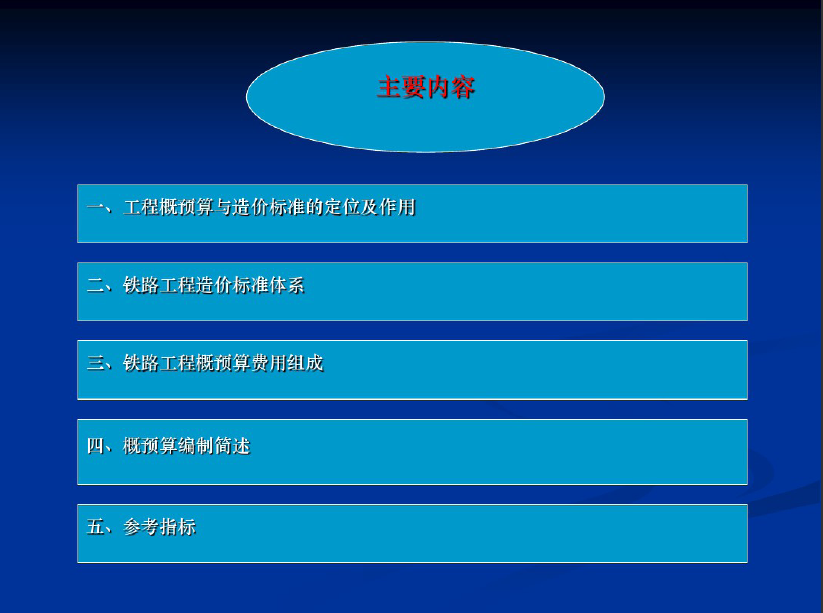 主要内容

一、工程概预算与造价标准的定位及作用

二、铁路工程造价标准体系

三、铁路工程概预算费用组成

四、概预算编制简述

五、参考指标